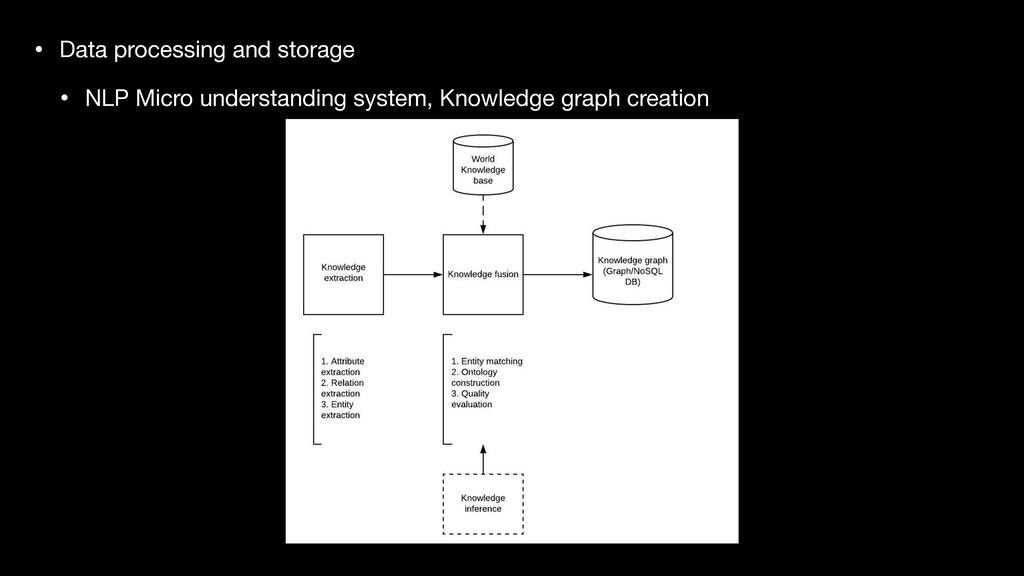 • Data processing and storage

• NLP Micro understanding system, Knowledge graph creation

World Knowledge base

Knowledge extraction

Knowledge fusion

Knowledge graph (Graph/NoSQL DB)

1. Attribute extraction
2. Relation extraction
3. Entity extraction

1. Entity matching
2. Ontology construction
3. Quality evaluation

Knowledge inference